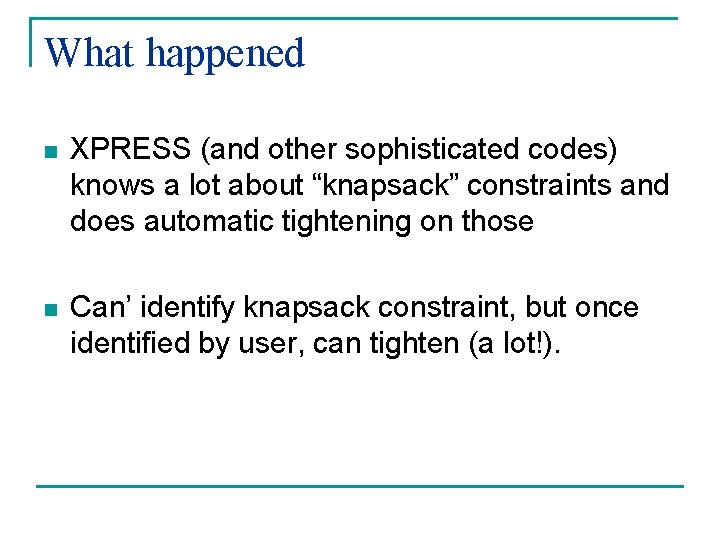 What happened

XPRESS (and other sophisticated codes) knows a lot about “knapsack” constraints and does automatic tightening on those

Can’ identify knapsack constraint, but once identified by user, can tighten (a lot!).